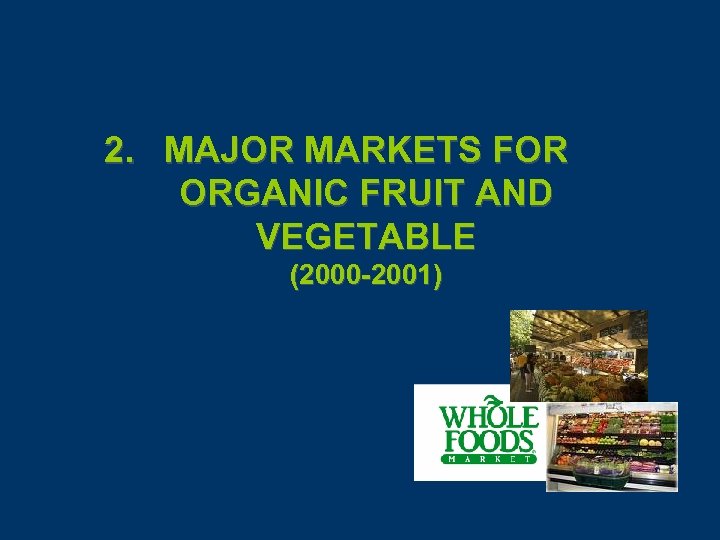 2. MAJOR MARKETS FOR ORGANIC FRUIT AND VEGETABLE

(2000-2001)

WHOLE FOODS MARKET